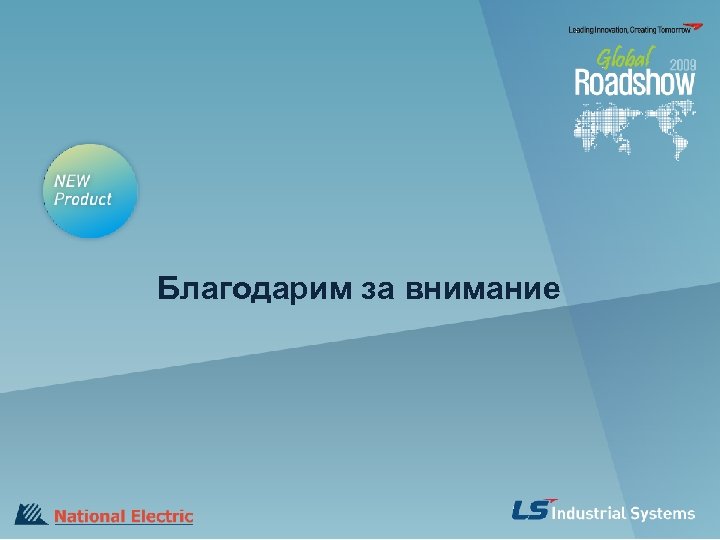 Leading Innovation, Creating Tomorrow

Global 2009
Roadshow

NEW
Product

Благодарим за внимание

National Electric

LS Industrial Systems